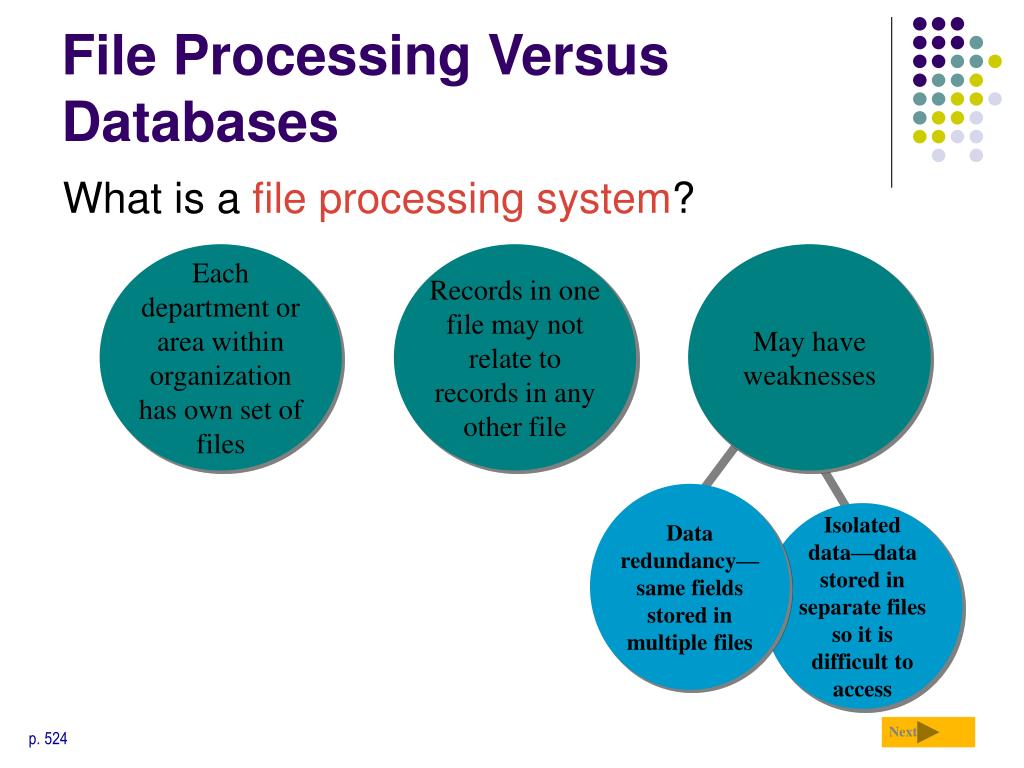 File Processing Versus Databases

What is a file processing system?

Each department or area within organization has own set of files

Records in one file may not relate to records in any other file

May have weaknesses

Data redundancy—same fields stored in multiple files

Isolated data—data stored in separate files so it is difficult to access

p. 524

Next